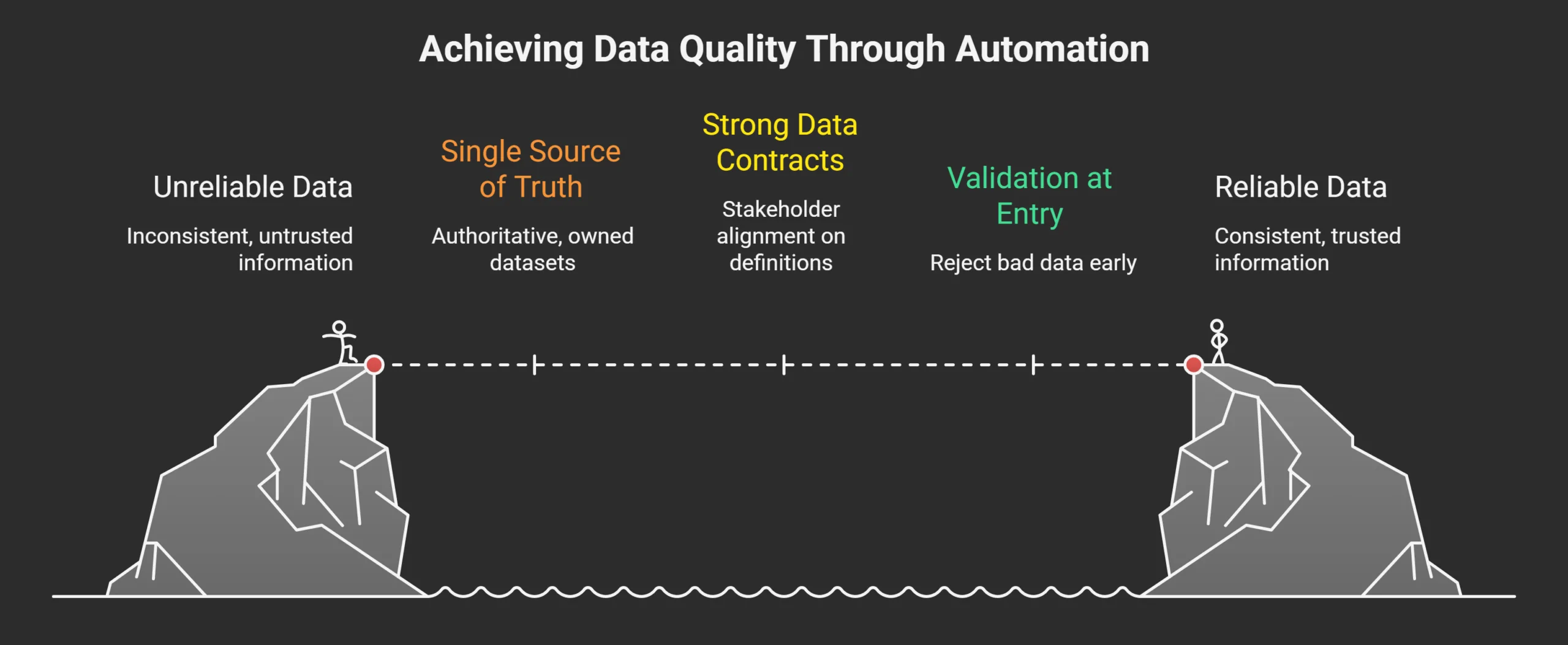 Achieving Data Quality Through Automation

Unreliable Data

Inconsistent, untrusted information

Single Source of Truth

Authoritative, owned datasets

Strong Data Contracts

Stakeholder alignment on definitions

Validation at Entry

Reject bad data early

Reliable Data

Consistent, trusted information